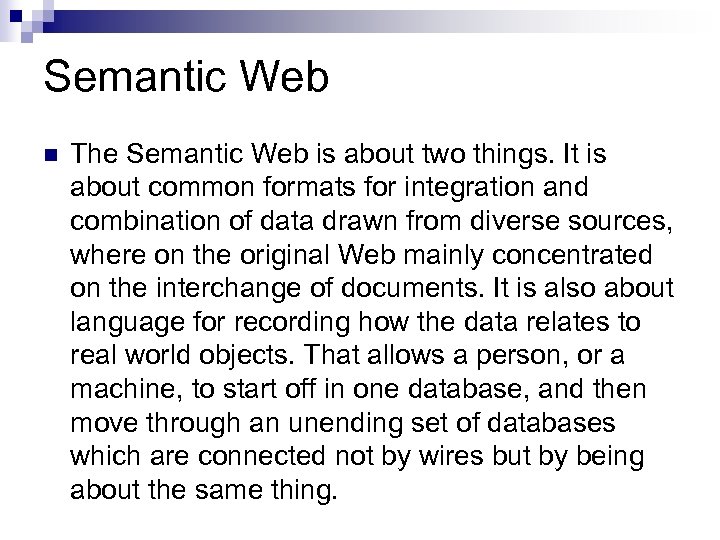 Semantic Web

The Semantic Web is about two things. It is about common formats for integration and combination of data drawn from diverse sources, where on the original Web mainly concentrated on the interchange of documents. It is also about language for recording how the data relates to real world objects. That allows a person, or a machine, to start off in one database, and then move through an unending set of databases which are connected not by wires but by being about the same thing.